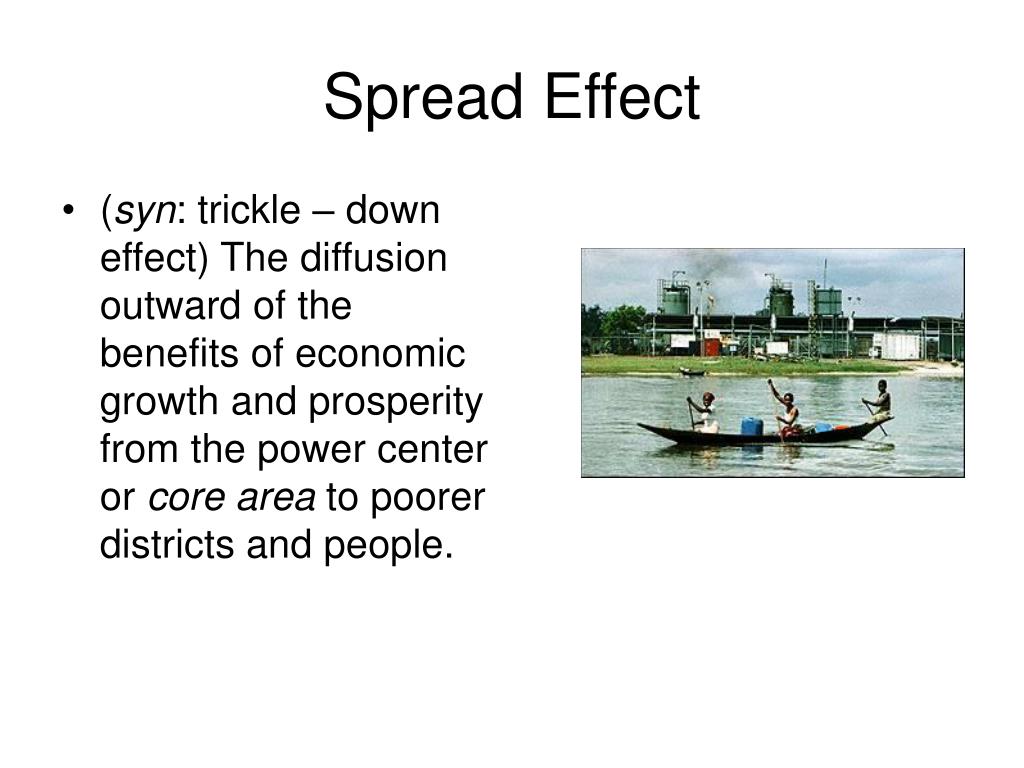 Spread Effect

• (syn: trickle – down effect) The diffusion outward of the benefits of economic growth and prosperity from the power center or core area to poorer districts and people.